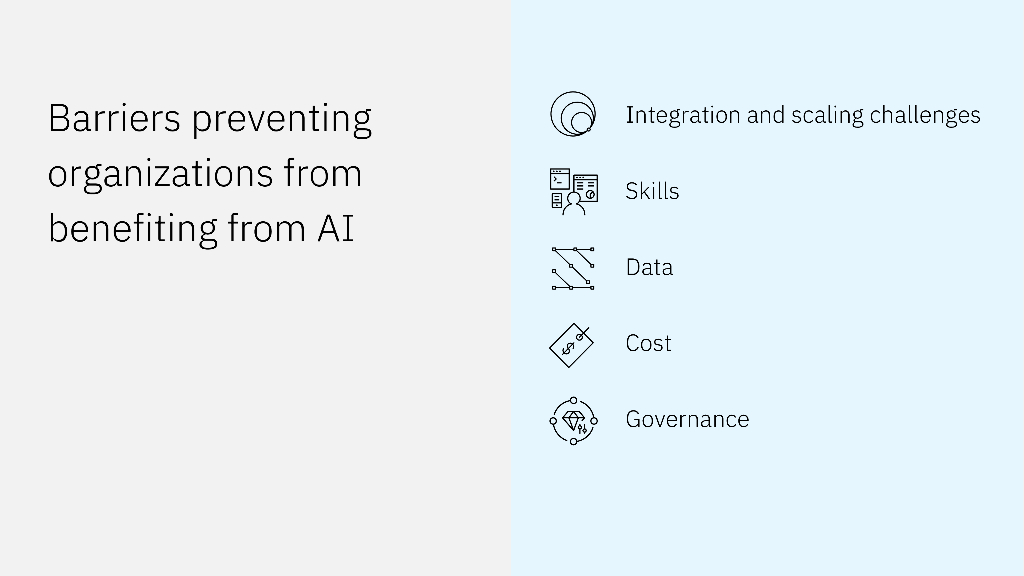 Barriers preventing organizations from benefiting from AI

Integration and scaling challenges

Skills

Data

Cost

Governance